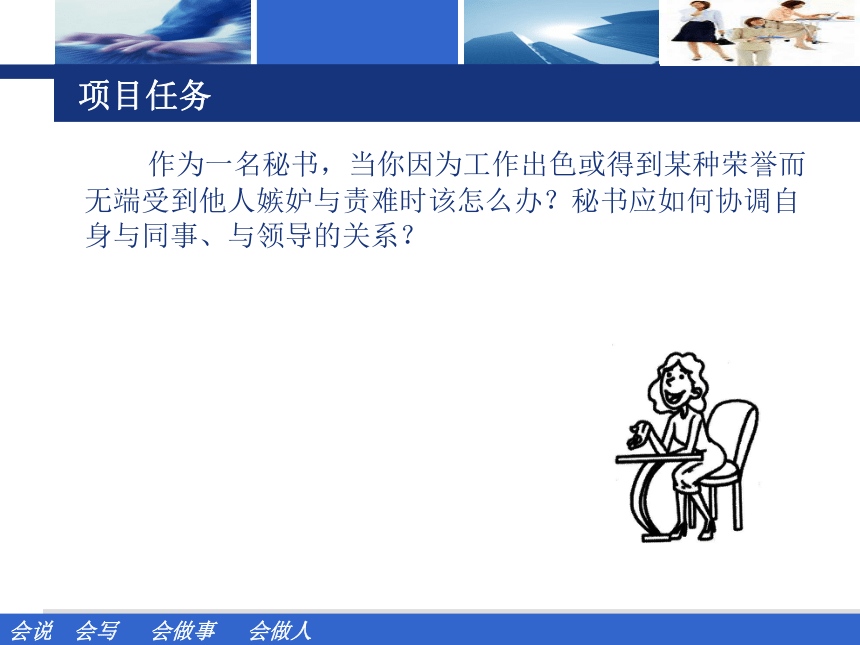 项目任务

作为一名秘书，当你因为工作出色或得到某种荣誉而无端受到他人嫉妒与责难时该怎么办？秘书应如何协调自身与同事、与领导的关系？

会说　会写　会做事　会做人